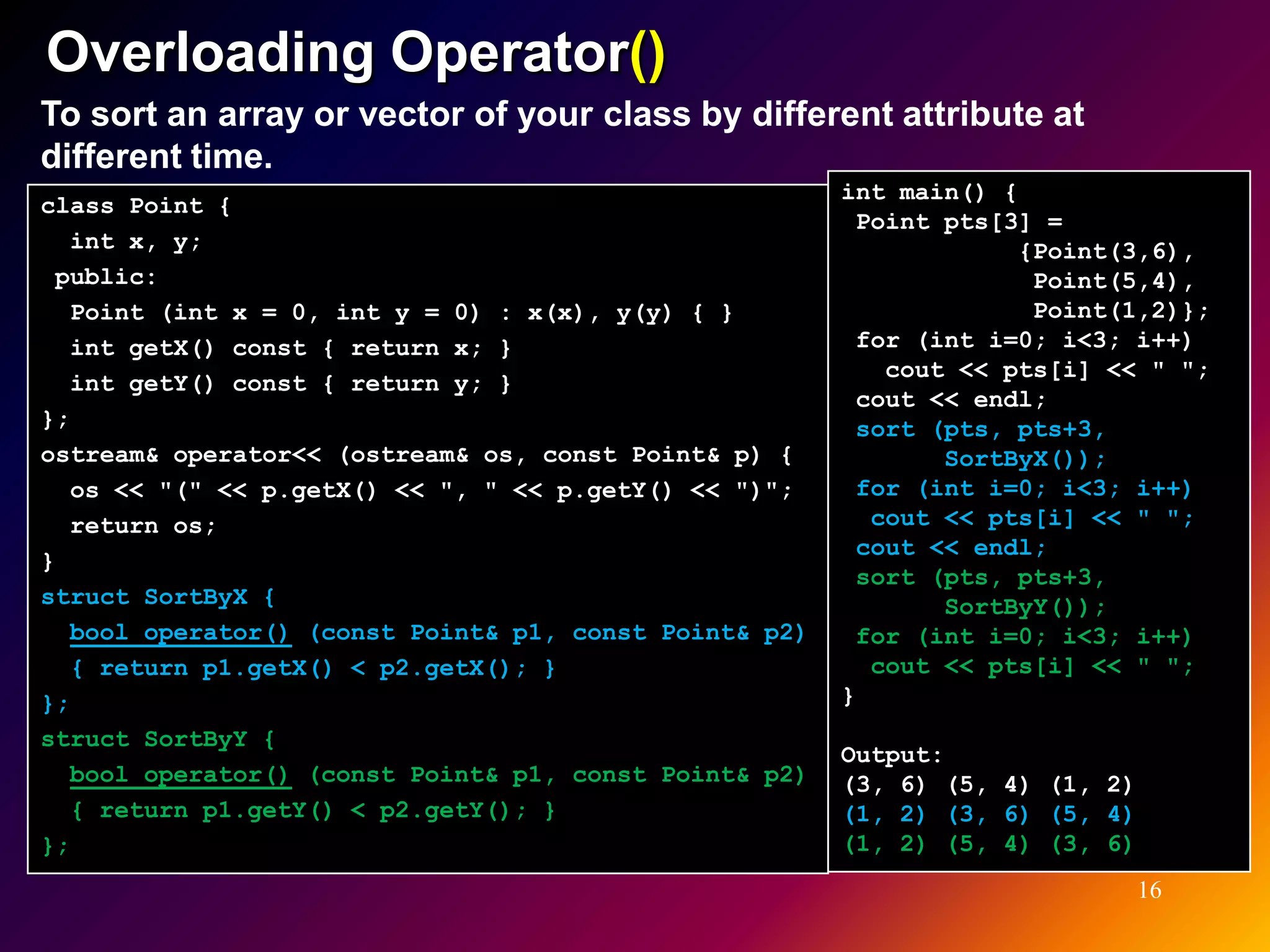 Overloading Operator()

To sort an array or vector of your class by different attribute at different time.

class Point {
  int x, y;
 public:
  Point (int x = 0, int y = 0) : x(x), y(y) { }
  int getX() const { return x; }
  int getY() const { return y; }
};
ostream& operator<< (ostream& os, const Point& p) {
  os << "(" << p.getX() << ", " << p.getY() << ")";
  return os;
}
struct SortByX {
  bool operator() (const Point& p1, const Point& p2)
  { return p1.getX() < p2.getX(); }
};
struct SortByY {
  bool operator() (const Point& p1, const Point& p2)
  { return p1.getY() < p2.getY(); }
};

int main() {
 Point pts[3] =
           {Point(3,6),
            Point(5,4),
            Point(1,2)};
 for (int i=0; i<3; i++)
   cout << pts[i] << " ";
 cout << endl;
 sort (pts, pts+3,
       SortByX());
 for (int i=0; i<3; i++)
  cout << pts[i] << " ";
 cout << endl;
 sort (pts, pts+3,
       SortByY());
 for (int i=0; i<3; i++)
  cout << pts[i] << " ";
}

Output:
(3, 6) (5, 4) (1, 2)
(1, 2) (3, 6) (5, 4)
(1, 2) (5, 4) (3, 6)

16